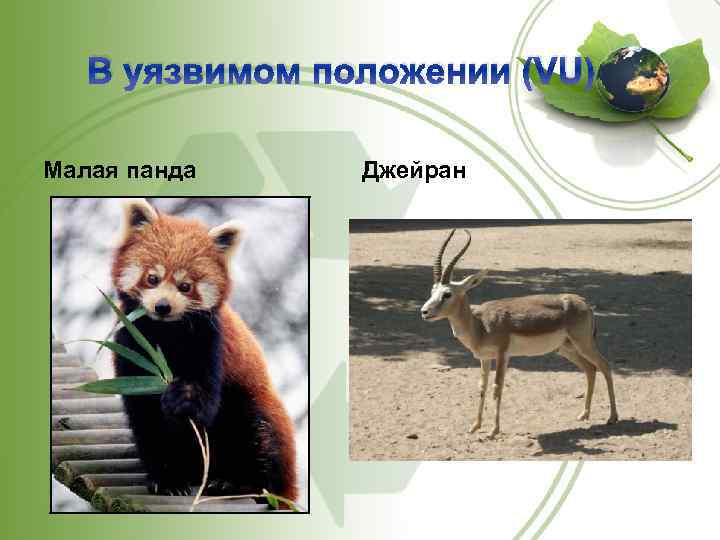 В уязвимом положении (VU)

Малая панда

Джейран